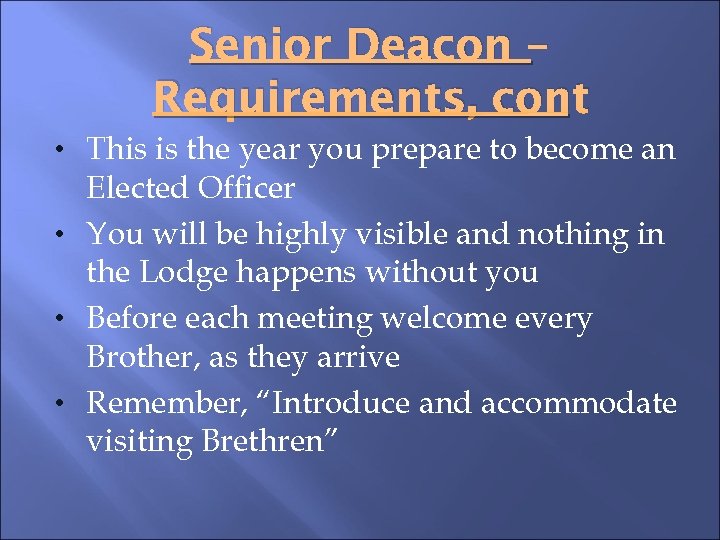 Senior Deacon – Requirements, cont

• This is the year you prepare to become an Elected Officer
• You will be highly visible and nothing in the Lodge happens without you
• Before each meeting welcome every Brother, as they arrive
• Remember, “Introduce and accommodate visiting Brethren”